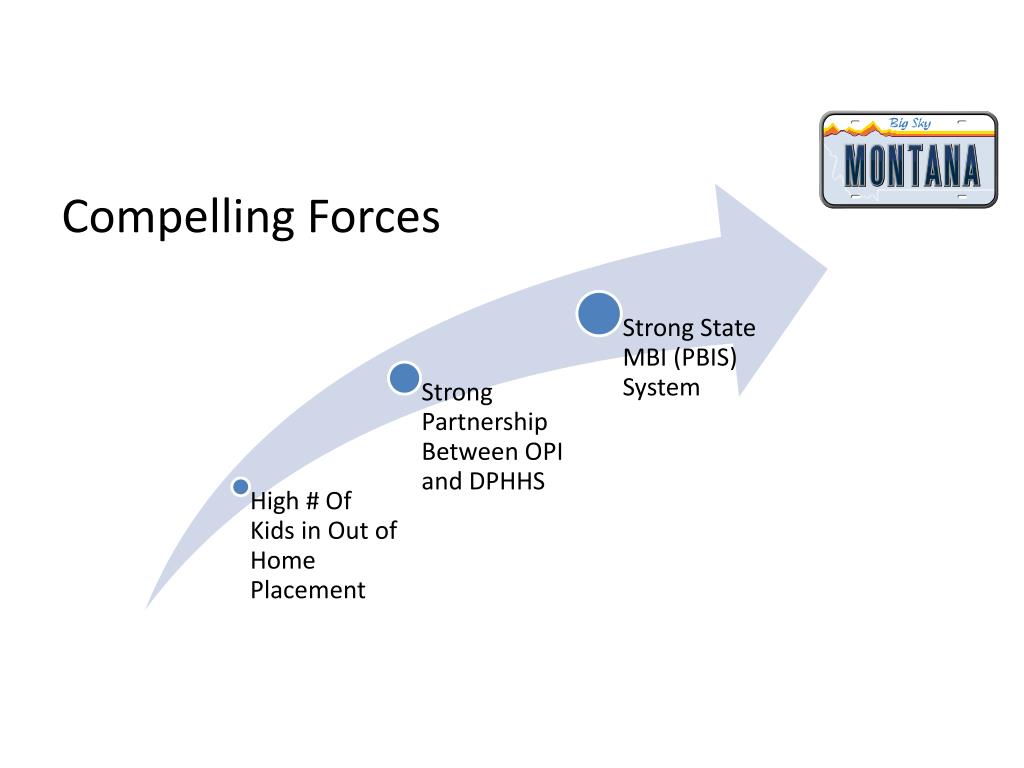 Big Sky
MONTANA

Compelling Forces

High # Of Kids in Out of Home Placement

Strong Partnership Between OPI and DPHHS

Strong State MBI (PBIS) System